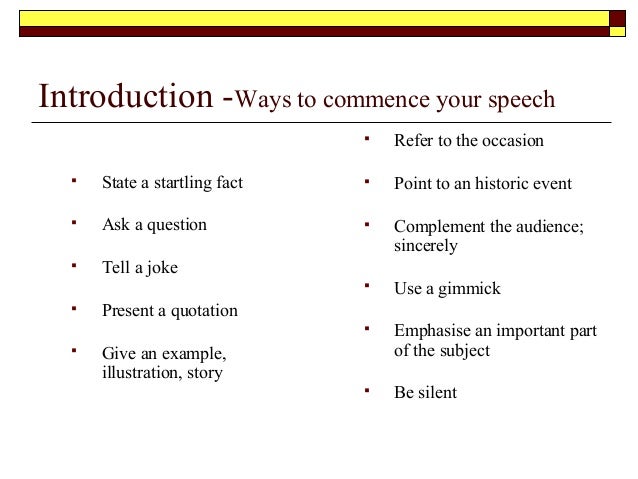 Introduction -Ways to commence your speech

- State a startling fact
- Ask a question
- Tell a joke
- Present a quotation
- Give an example, illustration, story

- Refer to the occasion
- Point to an historic event
- Complement the audience; sincerely
- Use a gimmick
- Emphasise an important part of the subject
- Be silent